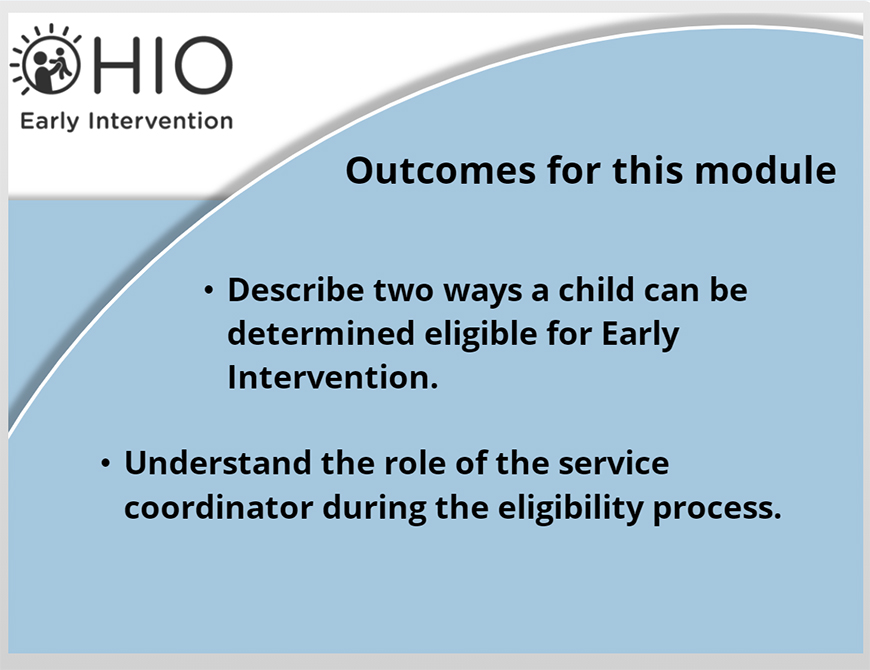 OHIO
Early Intervention

Outcomes for this module

• Describe two ways a child can be determined eligible for Early Intervention.

• Understand the role of the service coordinator during the eligibility process.